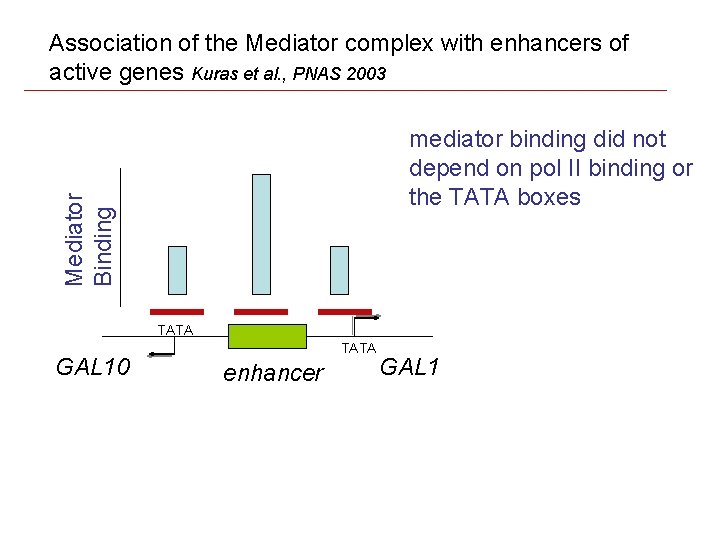 Association of the Mediator complex with enhancers of active genes Kuras et al., PNAS 2003

mediator binding did not depend on pol II binding or the TATA boxes

Mediator Binding

TATA

TATA

GAL10

enhancer

GAL1